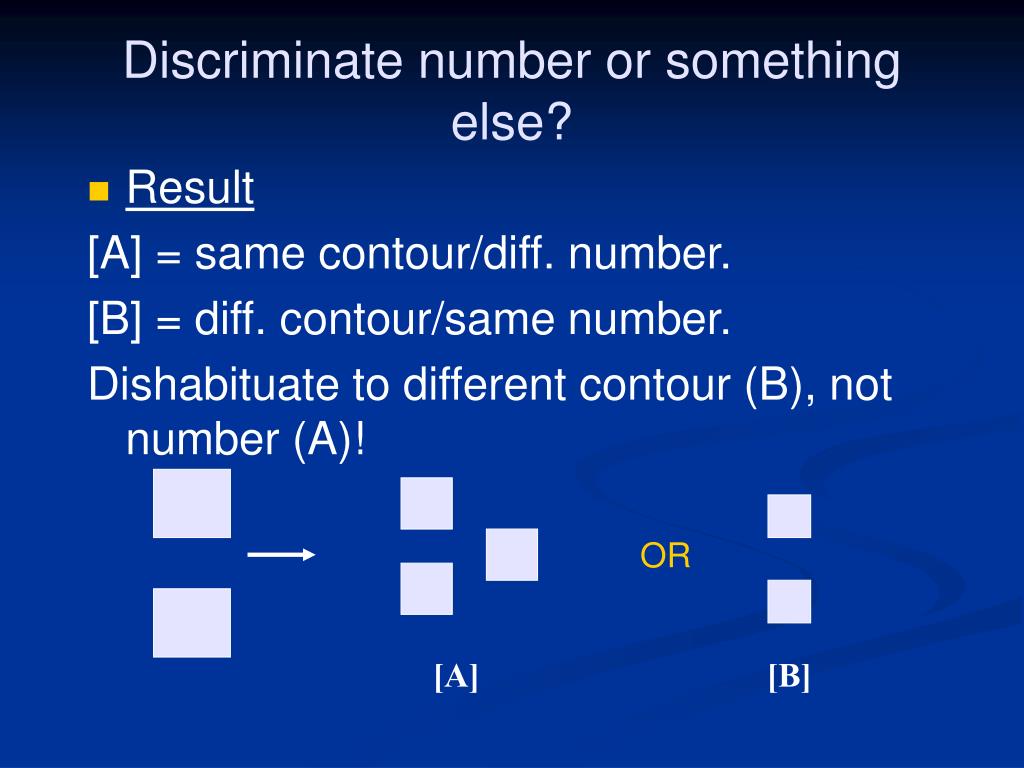 Discriminate number or something else?

Result

[A] = same contour/diff. number.

[B] = diff. contour/same number.

Dishabituate to different contour (B), not number (A)!

OR

[A]

[B]